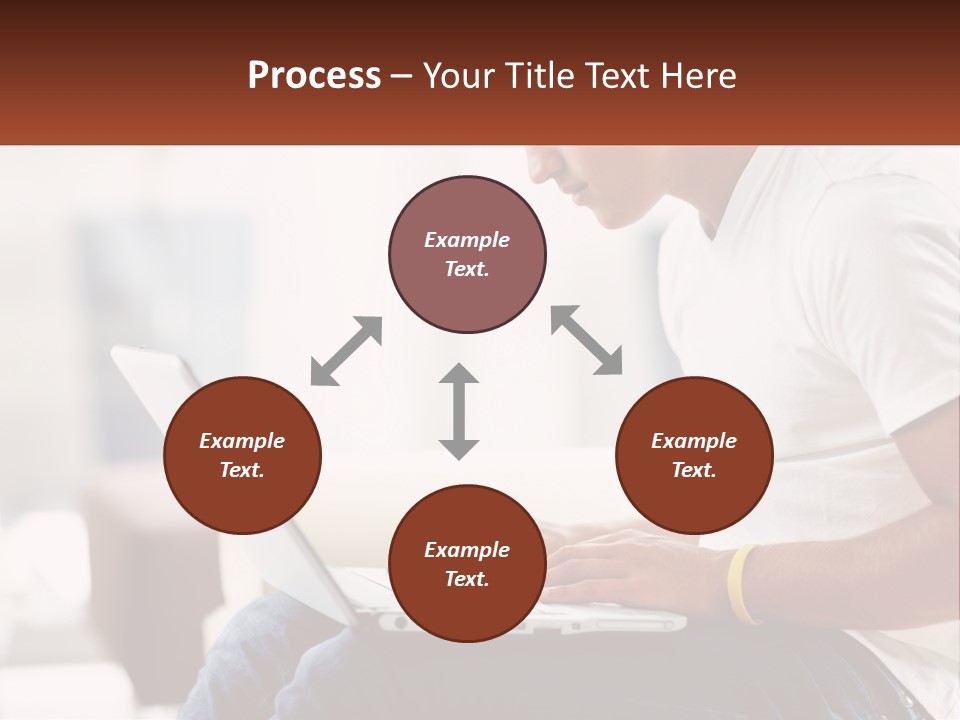 Process – Your Title Text Here

Example Text.

Example Text.

Example Text.

Example Text.